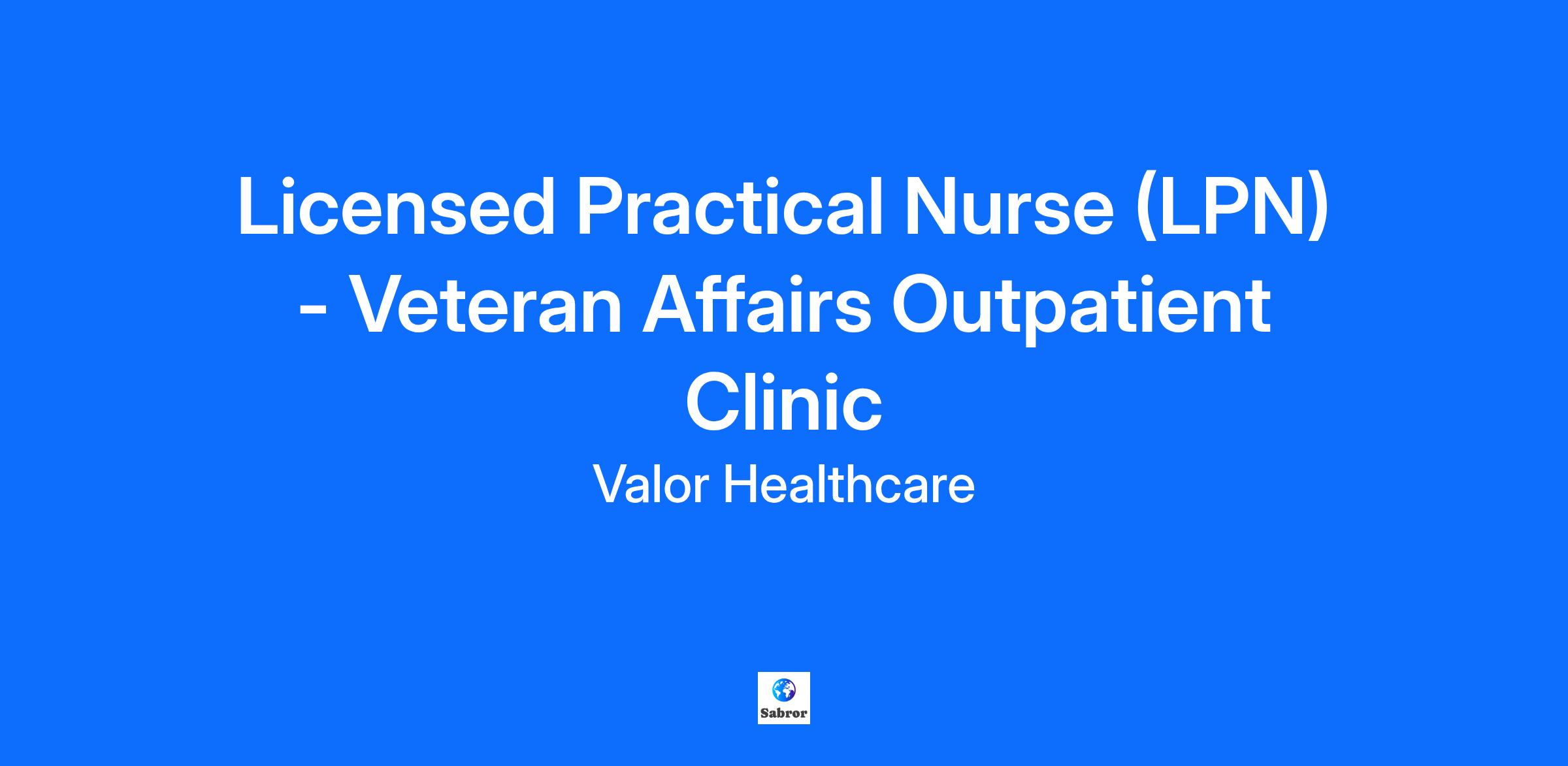 Licensed Practical Nurse (LPN) - Veteran Affairs Outpatient Clinic

Valor Healthcare

Sabror